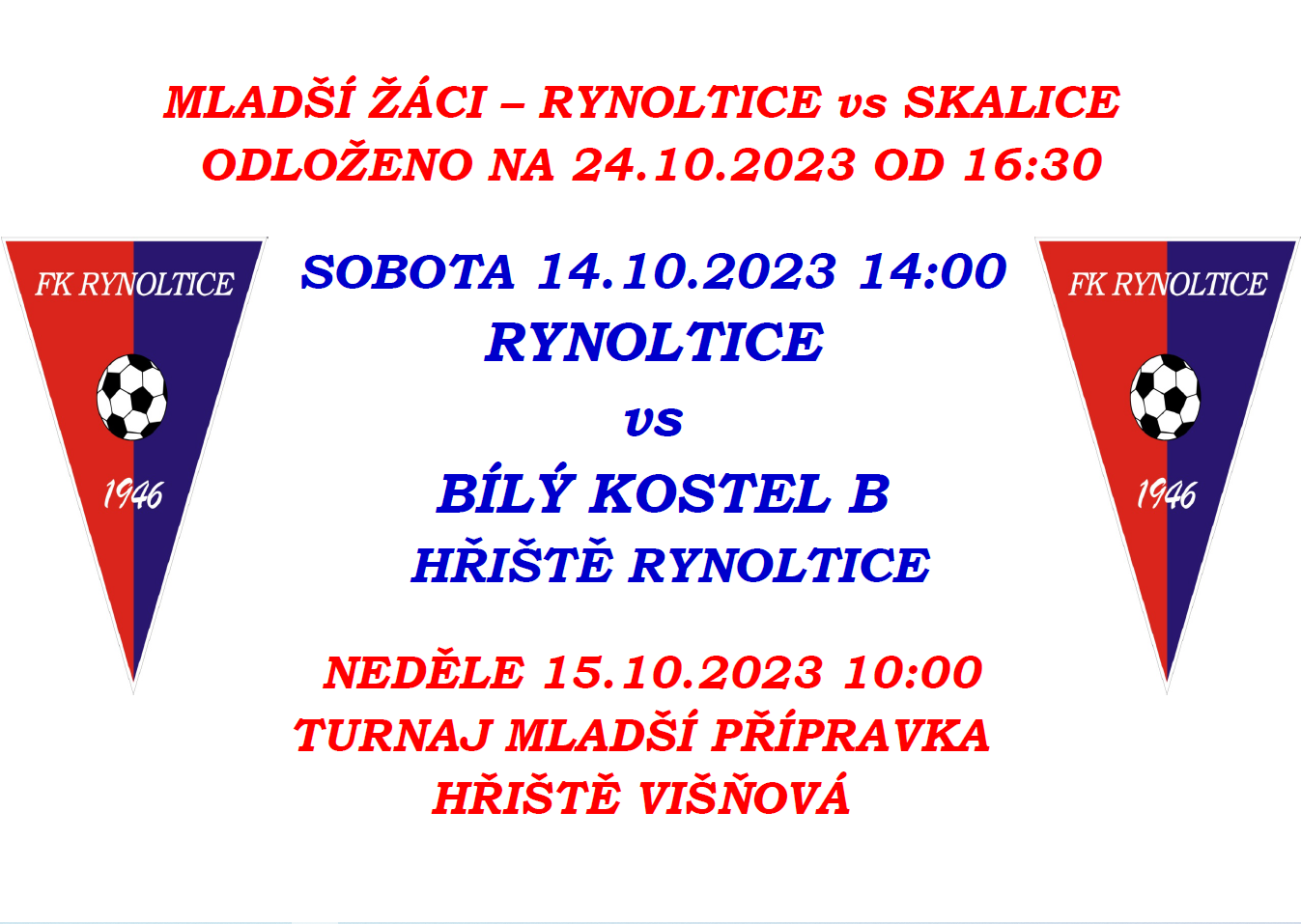 MLADŠÍ ŽÁCI – RYNOLTICE vs SKALICE
ODLOŽENO NA 24.10.2023 OD 16:30

FK RYNOLTICE
1946

SOBOTA 14.10.2023 14:00
RYNOLTICE
vs
BÍLÝ KOSTEL B
HŘIŠTĚ RYNOLTICE

FK RYNOLTICE
1946

NEDĚLE 15.10.2023 10:00
TURNAJ MLADŠÍ PŘÍPRAVKA
HŘIŠTĚ VIŠŇOVÁ